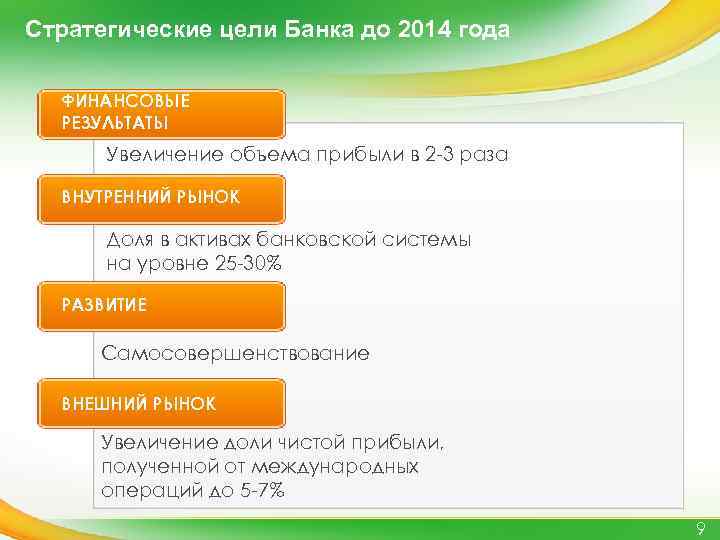 Стратегические цели Банка до 2014 года

ФИНАНСОВЫЕ РЕЗУЛЬТАТЫ

Увеличение объема прибыли в 2-3 раза

ВНУТРЕННИЙ РЫНОК

Доля в активах банковской системы на уровне 25-30%

РАЗВИТИЕ

Самосовершенствование

ВНЕШНИЙ РЫНОК

Увеличение доли чистой прибыли, полученной от международных операций до 5-7%

9